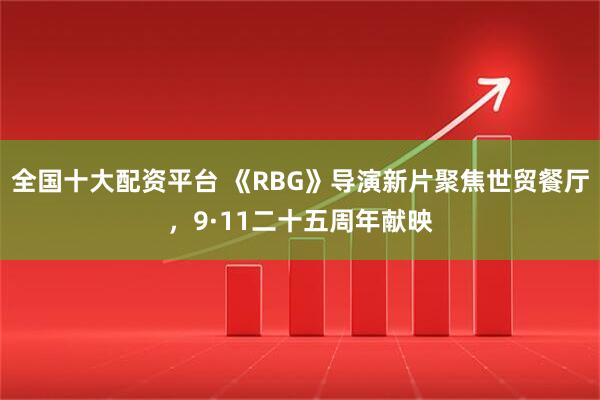 全国十大配资平台 《RBG》导演新片聚焦世贸餐厅，9·11二十五周年献映